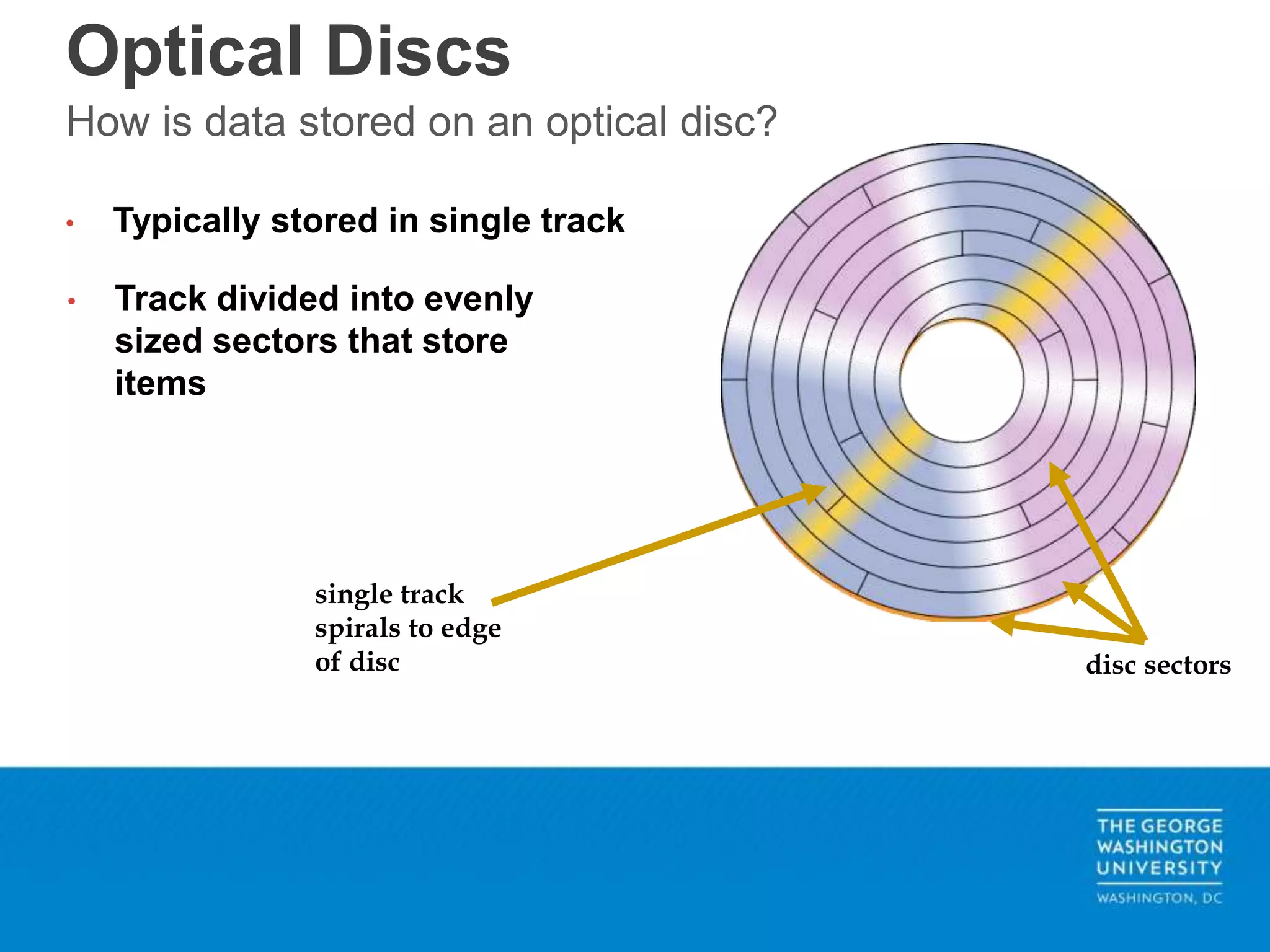 Optical Discs

How is data stored on an optical disc?

• Typically stored in single track

• Track divided into evenly sized sectors that store items

single track spirals to edge of disc

disc sectors

THE GEORGE WASHINGTON UNIVERSITY

WASHINGTON, DC